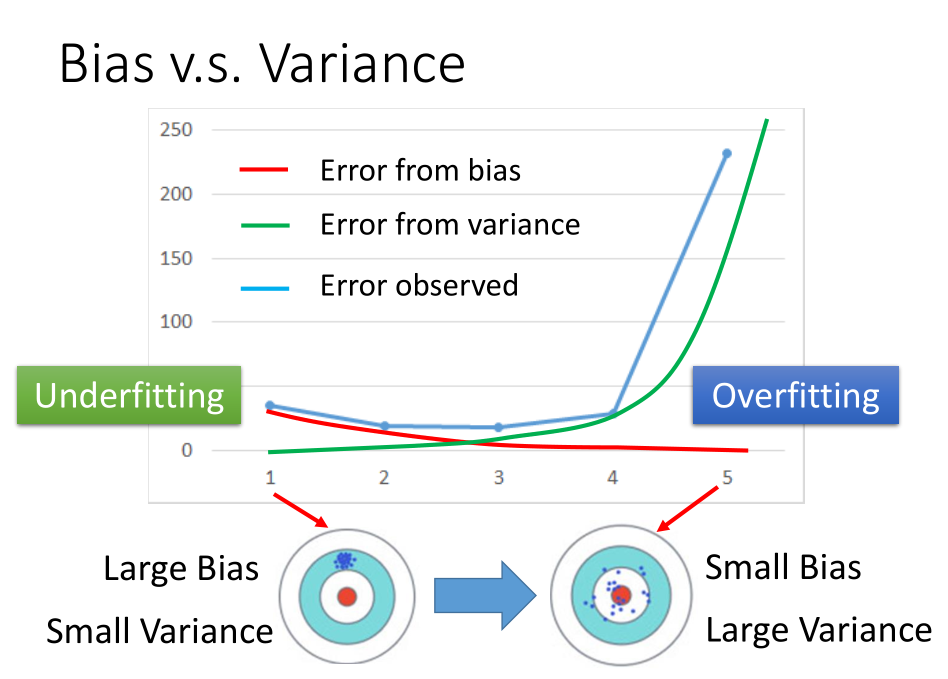 Bias v.s. Variance

250
200
150
100
0

Error from bias
Error from variance
Error observed

Underfitting
Overfitting

1 2 3 4 5

Large Bias
Small Variance

Small Bias
Large Variance